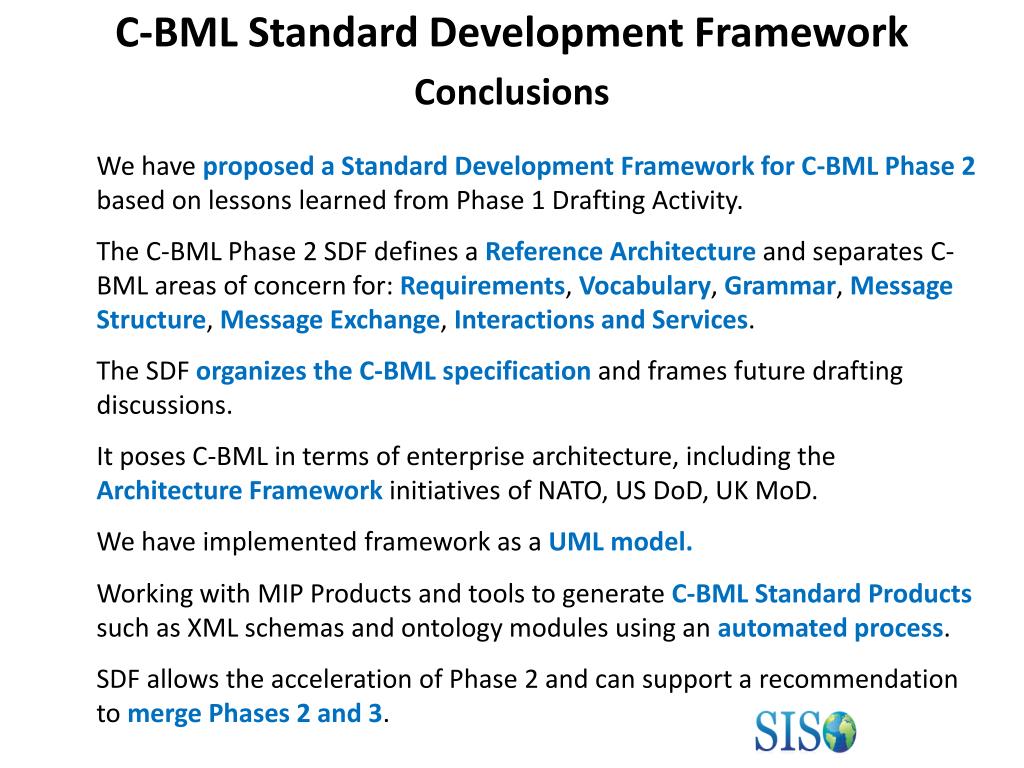 C-BML Standard Development Framework

Conclusions

We have proposed a Standard Development Framework for C-BML Phase 2 based on lessons learned from Phase 1 Drafting Activity.

The C-BML Phase 2 SDF defines a Reference Architecture and separates C-BML areas of concern for: Requirements, Vocabulary, Grammar, Message Structure, Message Exchange, Interactions and Services.

The SDF organizes the C-BML specification and frames future drafting discussions.

It poses C-BML in terms of enterprise architecture, including the Architecture Framework initiatives of NATO, US DoD, UK MoD.

We have implemented framework as a UML model.

Working with MIP Products and tools to generate C-BML Standard Products such as XML schemas and ontology modules using an automated process.

SDF allows the acceleration of Phase 2 and can support a recommendation to merge Phases 2 and 3.

SISO